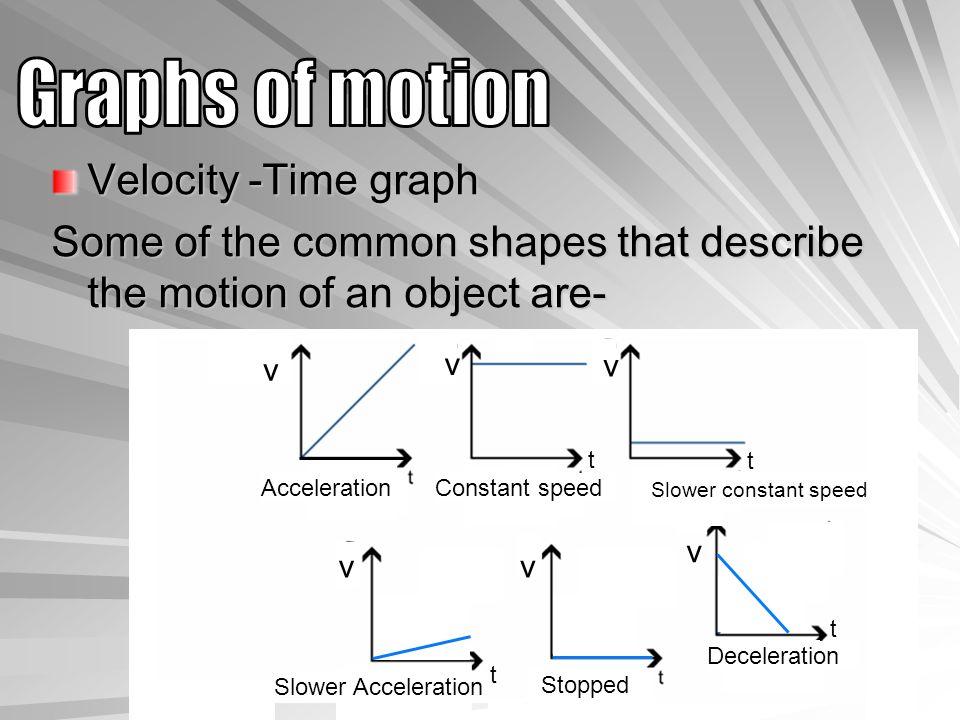 Graphs of motion

Velocity -Time graph

Some of the common shapes that describe the motion of an object are-

v
t
Acceleration

v
t
Constant speed

v
t
Slower constant speed

v
t
Slower Acceleration

v
t
Stopped

v
t
Deceleration